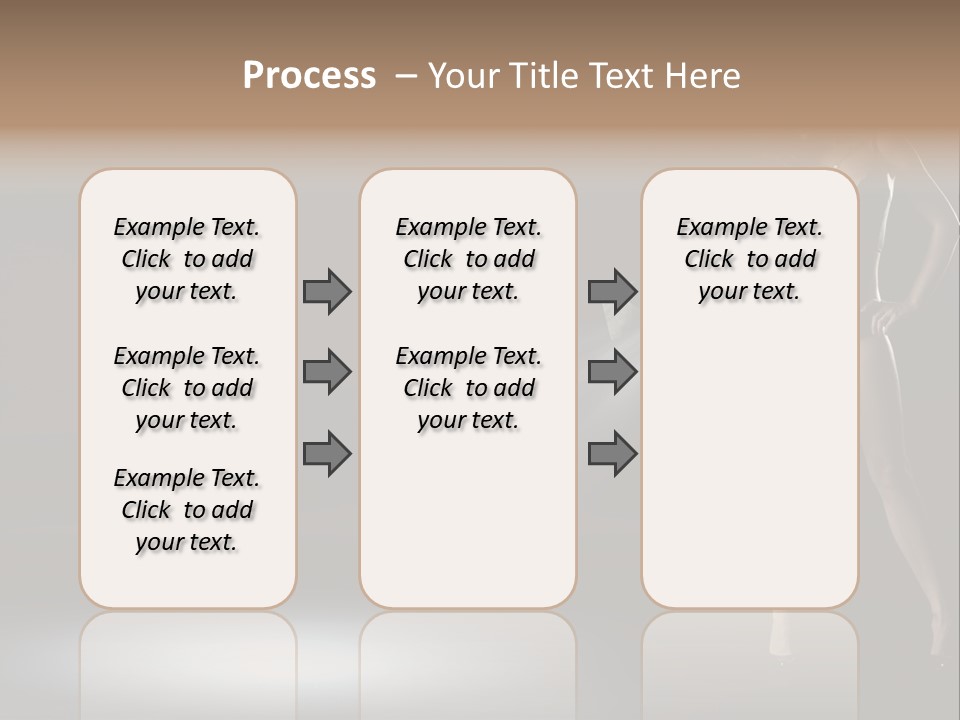 Process – Your Title Text Here

Example Text. Click to add your text.

Example Text. Click to add your text.

Example Text. Click to add your text.

Example Text. Click to add your text.

Example Text. Click to add your text.

Example Text. Click to add your text.